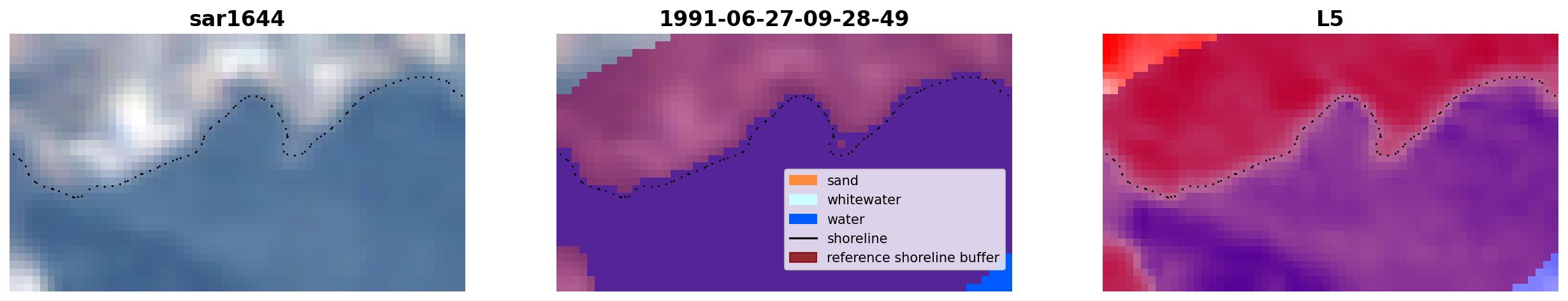 sar1644

1991-06-27-09-28-49

sand
whitewater
water
shoreline
reference shoreline buffer

L5